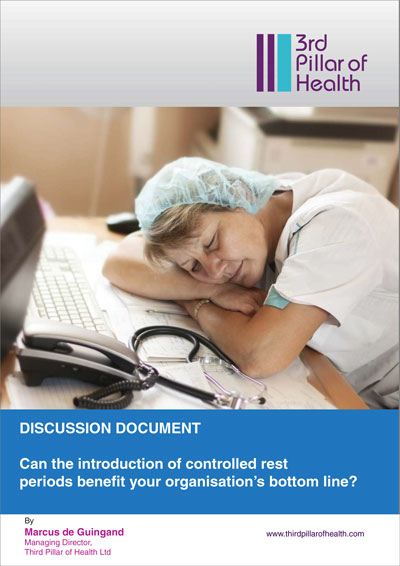 3rd Pillar of Health

DISCUSSION DOCUMENT

Can the introduction of controlled rest periods benefit your organisation's bottom line?

By
Marcus de Guingand
Managing Director,
Third Pillar of Health Ltd

www.thirdpillarofhealth.com